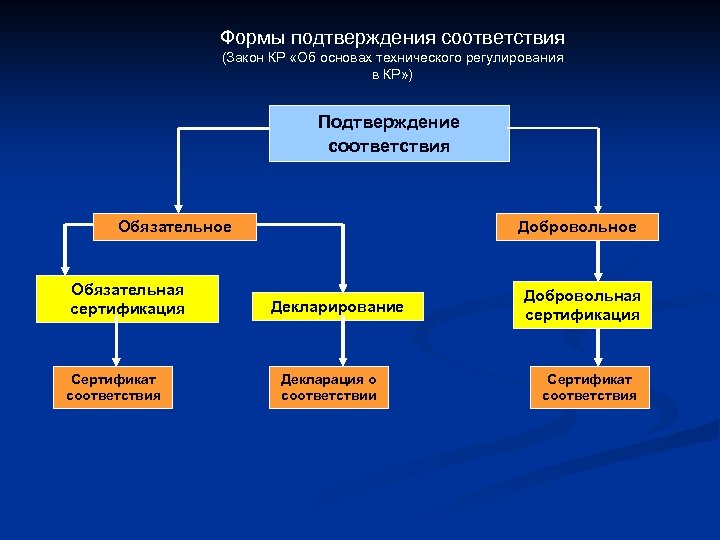 Формы подтверждения соответствия
(Закон КР «Об основах технического регулирования в КР»)

Подтверждение соответствия

Обязательное

Добровольное

Обязательная сертификация

Декларирование

Добровольная сертификация

Сертификат соответствия

Декларация о соответствии

Сертификат соответствия